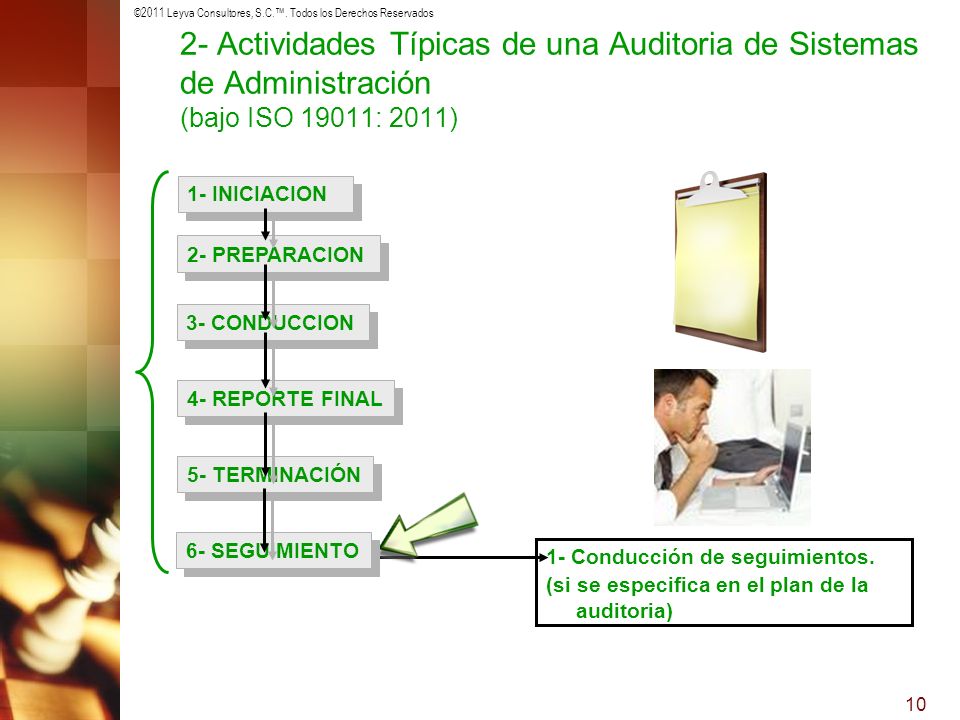 ©2011 Leyva Consultores, S.C.™. Todos los Derechos Reservados

2- Actividades Típicas de una Auditoria de Sistemas de Administración
(bajo ISO 19011: 2011)

1- INICIACION

2- PREPARACION

3- CONDUCCION

4- REPORTE FINAL

5- TERMINACIÓN

6- SEGUIMIENTO

1- Conducción de seguimientos.
(si se especifica en el plan de la auditoria)

10